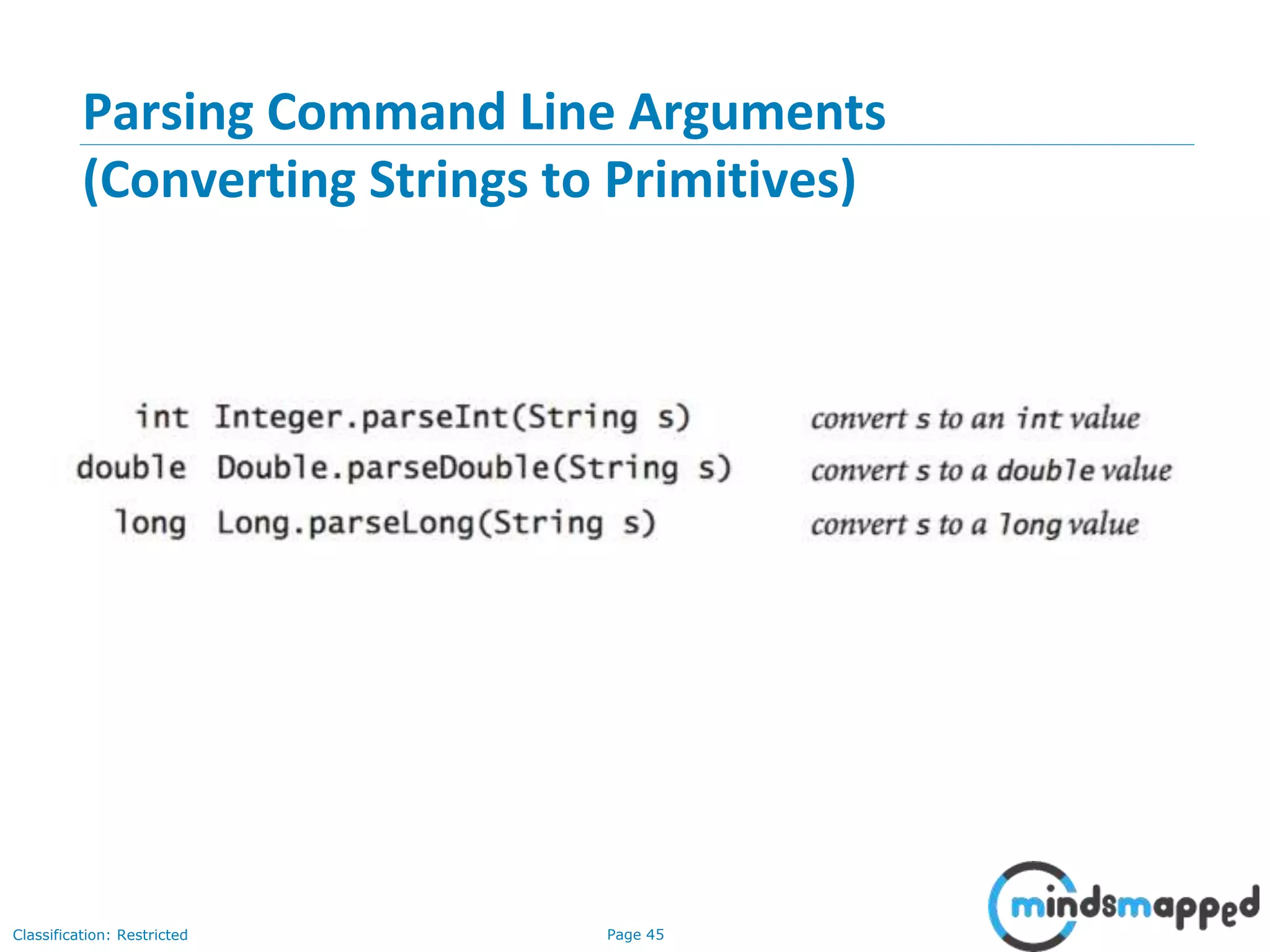 Parsing Command Line Arguments
(Converting Strings to Primitives)

| | | |
|---|---|---|
| int | Integer.parseInt(String s) | convert s to an int value |
| double | Double.parseDouble(String s) | convert s to a double value |
| long | Long.parseLong(String s) | convert s to a long value |

Classification: Restricted

Page 45

mindsmapped